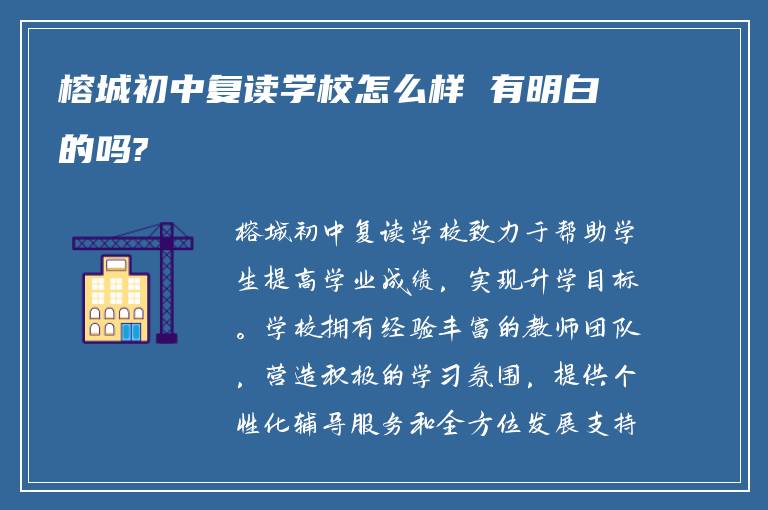 榕城初中复读学校怎么样 有明白的吗?

榕城初中复读学校致力于帮助学生提高学业成绩，实现升学目标。学校拥有经验丰富的教师团队，营造积极的学习氛围，提供个性化辅导服务和全方位发展支持